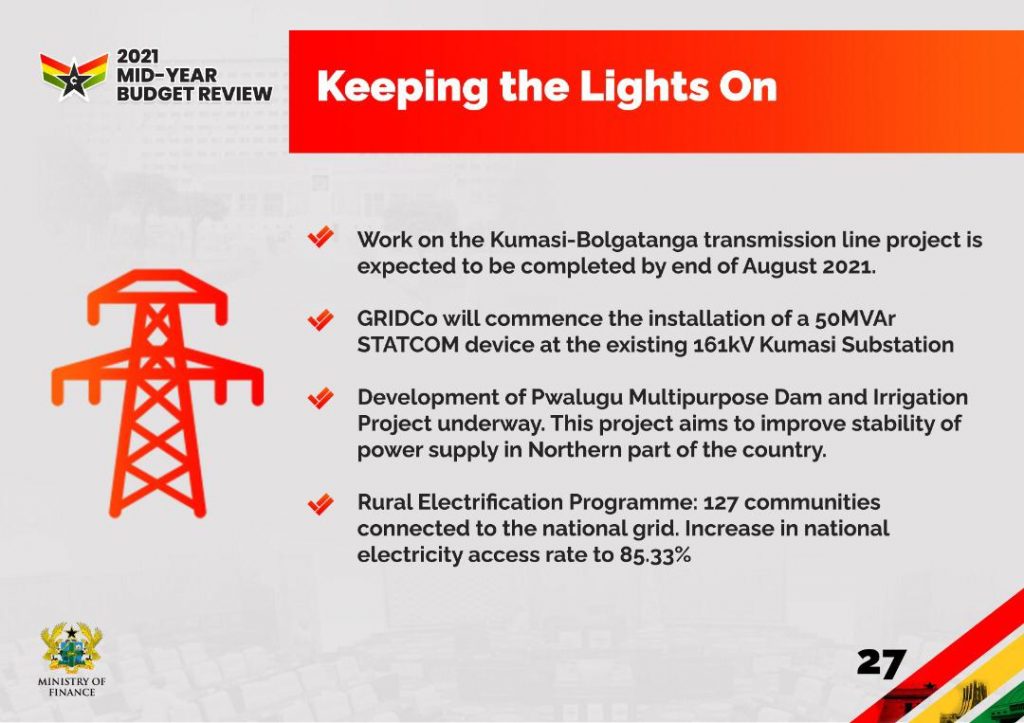 2021 MID-YEAR BUDGET REVIEW

Keeping the Lights On

Work on the Kumasi-Bolgatanga transmission line project is expected to be completed by end of August 2021.

GRIDCo will commence the installation of a 50MVAr STATCOM device at the existing 161kV Kumasi Substation

Development of Pwalugu Multipurpose Dam and Irrigation Project underway. This project aims to improve stability of power supply in Northern part of the country.

Rural Electrification Programme: 127 communities connected to the national grid. Increase in national electricity access rate to 85.33%

MINISTRY OF FINANCE

27